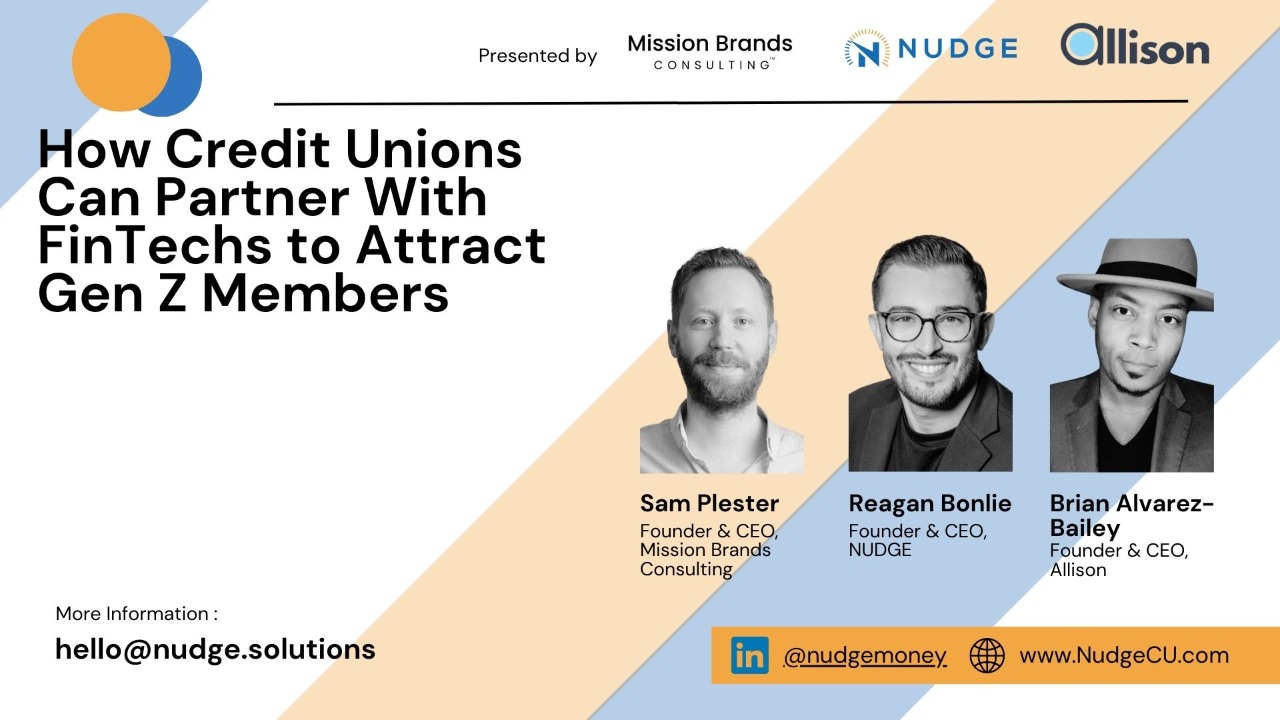 Presented by Mission Brands CONSULTING™ NUDGE Allison

How Credit Unions Can Partner With FinTechs to Attract Gen Z Members

Sam Plester
Founder & CEO, Mission Brands Consulting

Reagan Bonlie
Founder & CEO, NUDGE

Brian Alvarez-Bailey
Founder & CEO, Allison

More Information :
hello@nudge.solutions

in @nudgemoney www.NudgeCU.com